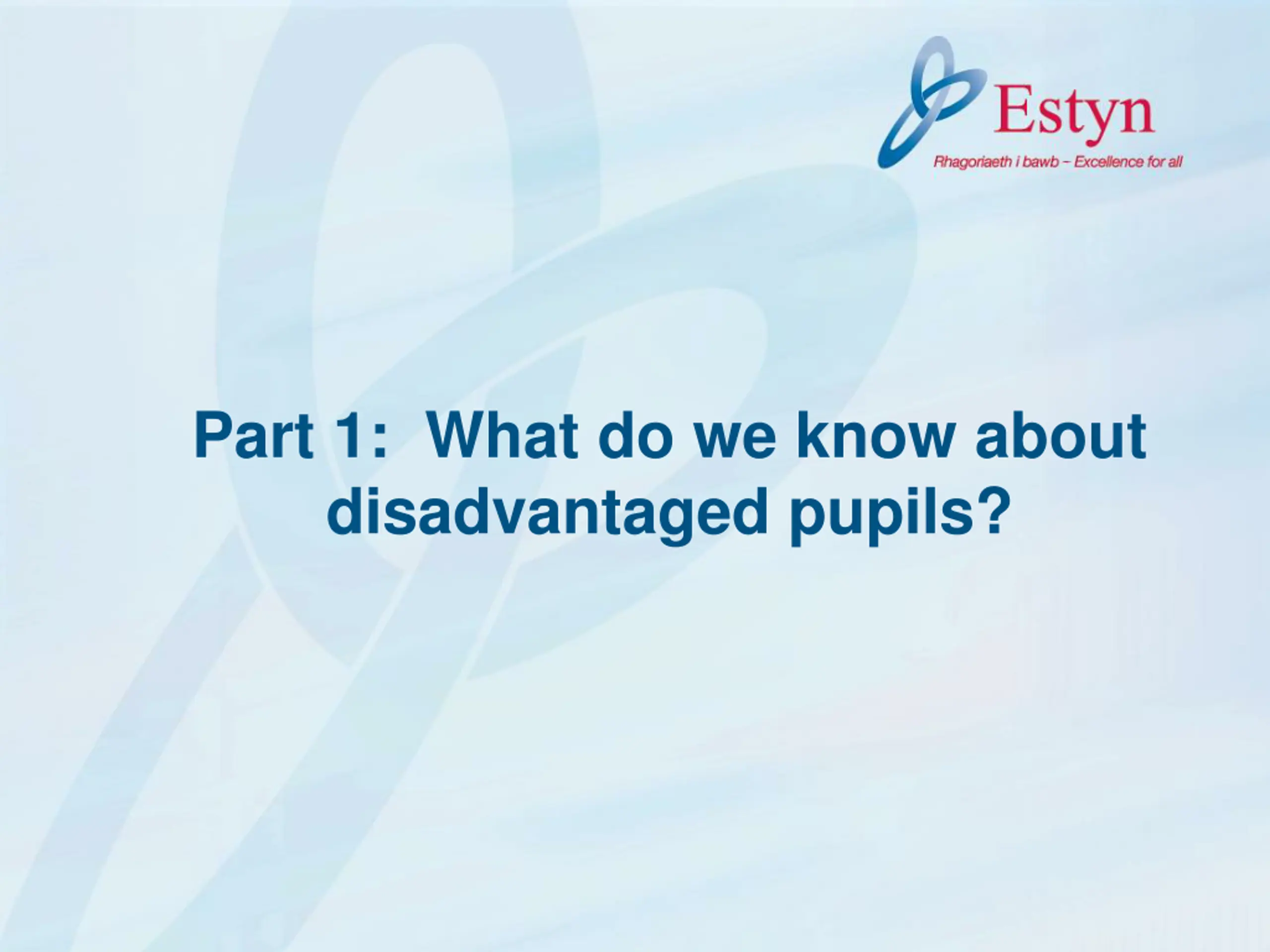 Estyn
Rhagoriaeth i bawb – Excellence for all

Part 1: What do we know about disadvantaged pupils?